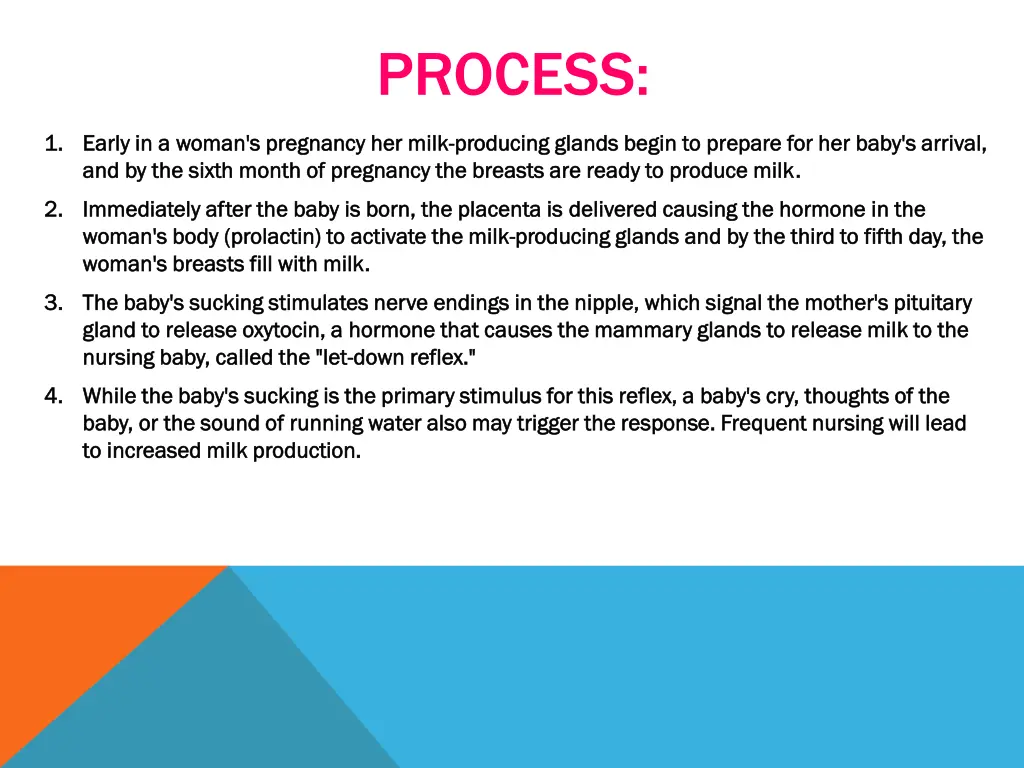 PROCESS:

1. Early in a woman's pregnancy her milk-producing glands begin to prepare for her baby's arrival, and by the sixth month of pregnancy the breasts are ready to produce milk.

2. Immediately after the baby is born, the placenta is delivered causing the hormone in the woman's body (prolactin) to activate the milk-producing glands and by the third to fifth day, the woman's breasts fill with milk.

3. The baby's sucking stimulates nerve endings in the nipple, which signal the mother's pituitary gland to release oxytocin, a hormone that causes the mammary glands to release milk to the nursing baby, called the "let-down reflex."

4. While the baby's sucking is the primary stimulus for this reflex, a baby's cry, thoughts of the baby, or the sound of running water also may trigger the response. Frequent nursing will lead to increased milk production.